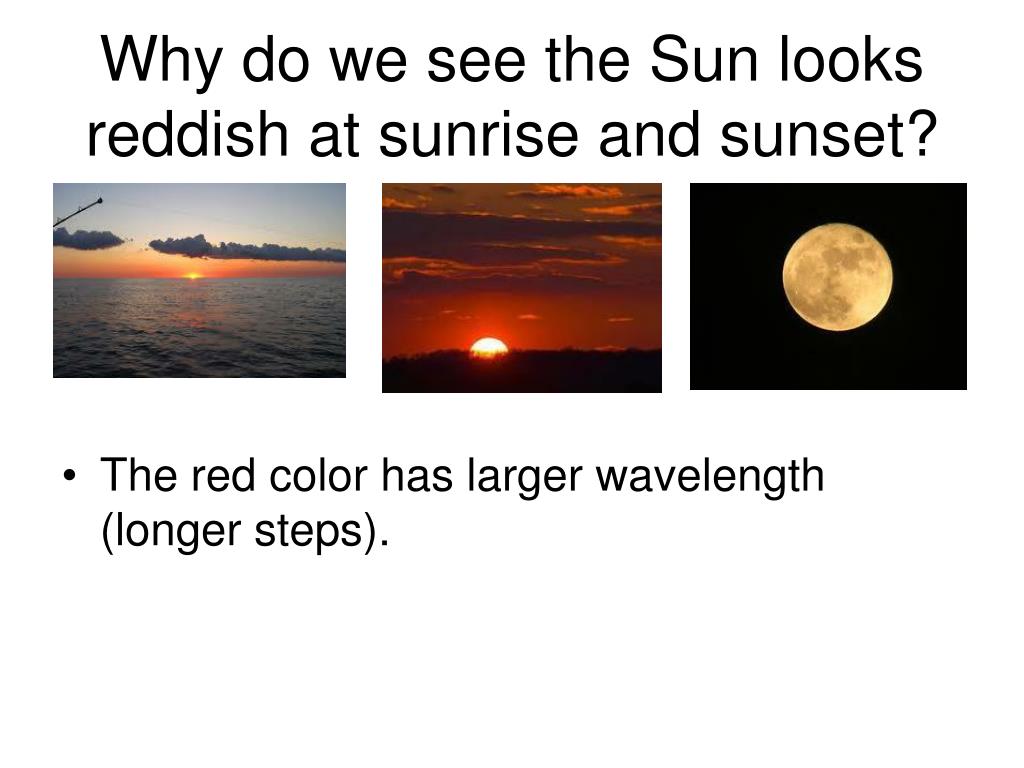 Why do we see the Sun looks reddish at sunrise and sunset?

• The red color has larger wavelength (longer steps).